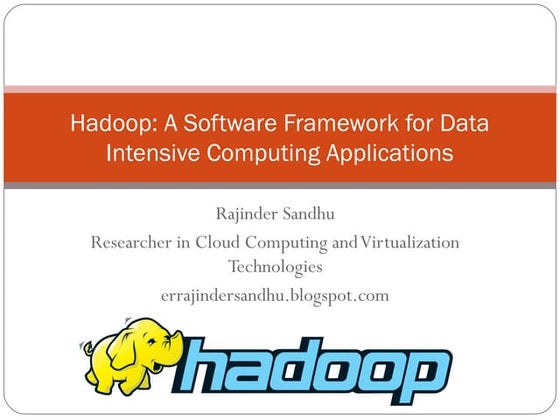 Hadoop: A Software Framework for Data Intensive Computing Applications

Rajinder Sandhu

Researcher in Cloud Computing and Virtualization Technologies

errajindersandhu.blogspot.com

hadoop